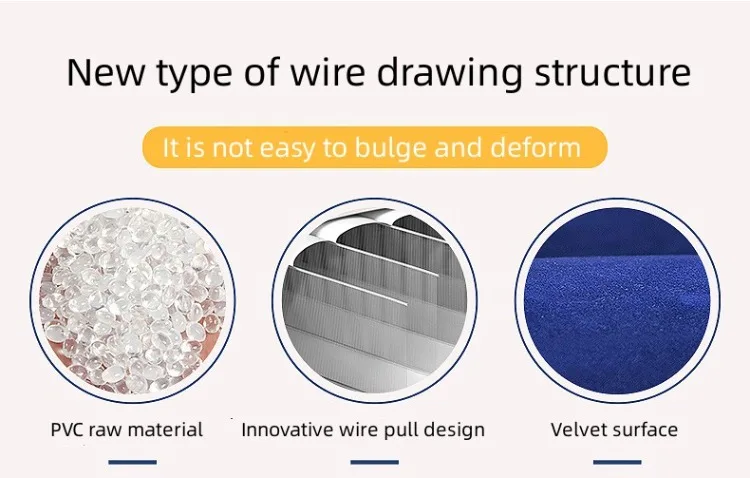 New type of wire drawing structure

It is not easy to bulge and deform

PVC raw material

Innovative wire pull design

Velvet surface